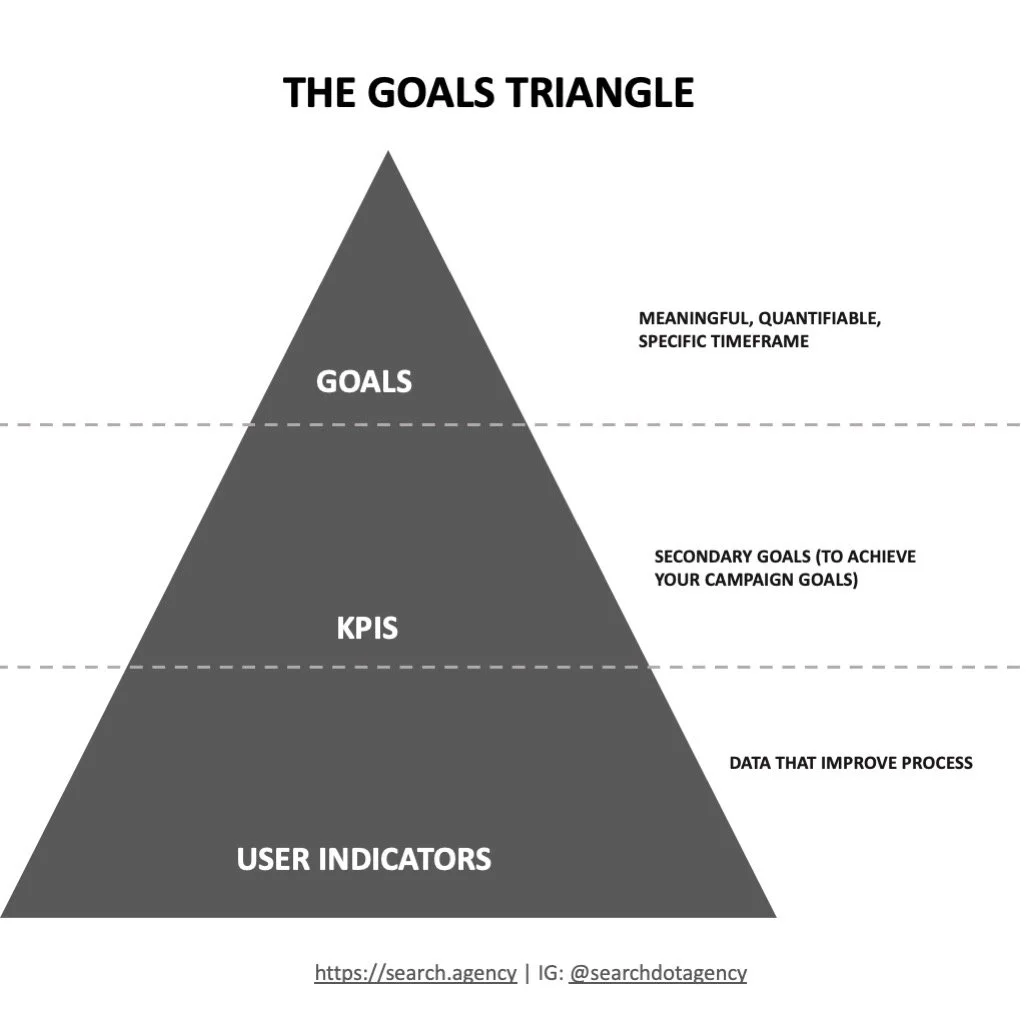 THE GOALS TRIANGLE

GOALS

MEANINGFUL, QUANTIFIABLE, SPECIFIC TIMEFRAME

KPIS

SECONDARY GOALS (TO ACHIEVE YOUR CAMPAIGN GOALS)

USER INDICATORS

DATA THAT IMPROVE PROCESS

https://search.agency | IG: @searchdotagency